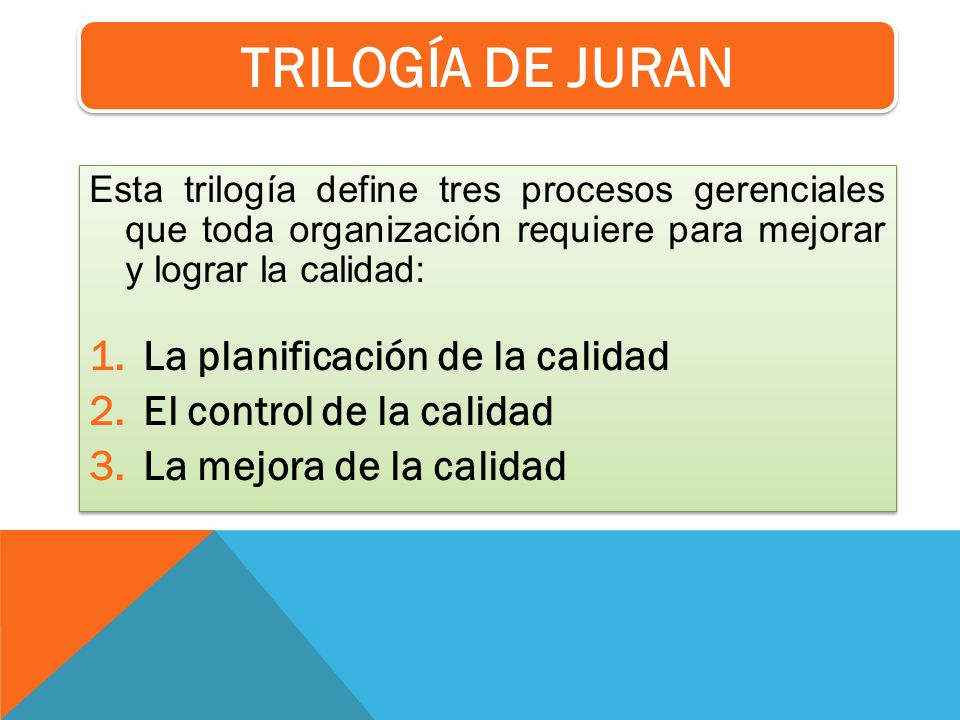 TRILOGÍA DE JURAN

Esta trilogía define tres procesos gerenciales que toda organización requiere para mejorar y lograr la calidad:

1. La planificación de la calidad
2. El control de la calidad
3. La mejora de la calidad